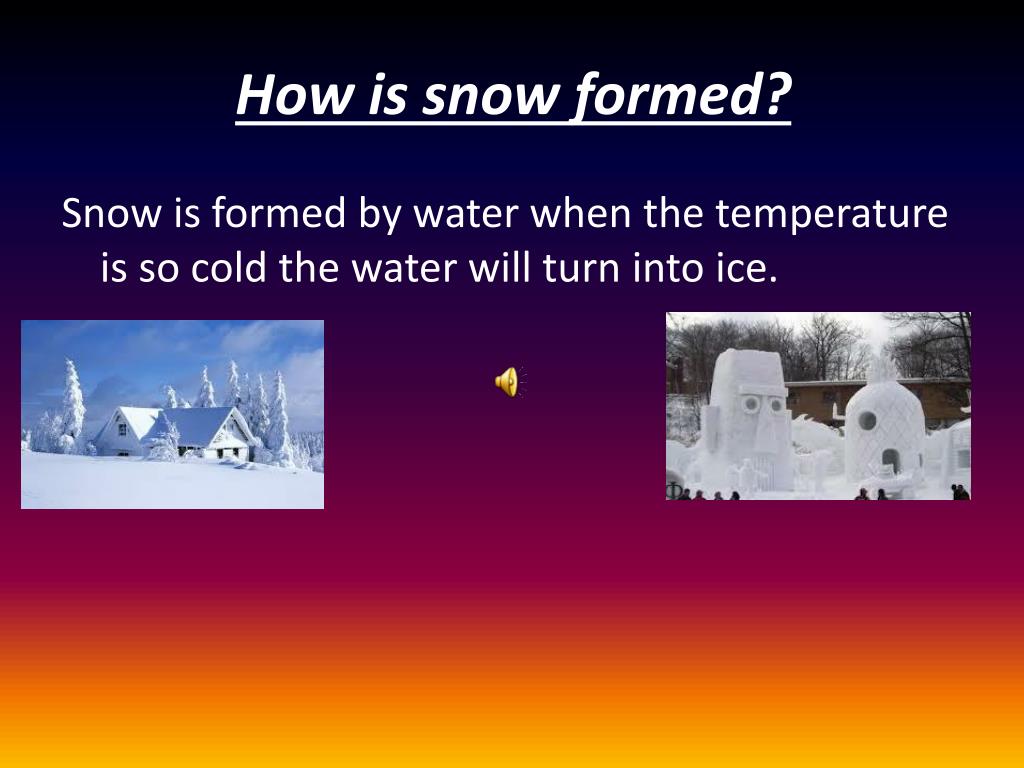 How is snow formed?

Snow is formed by water when the temperature is so cold the water will turn into ice.